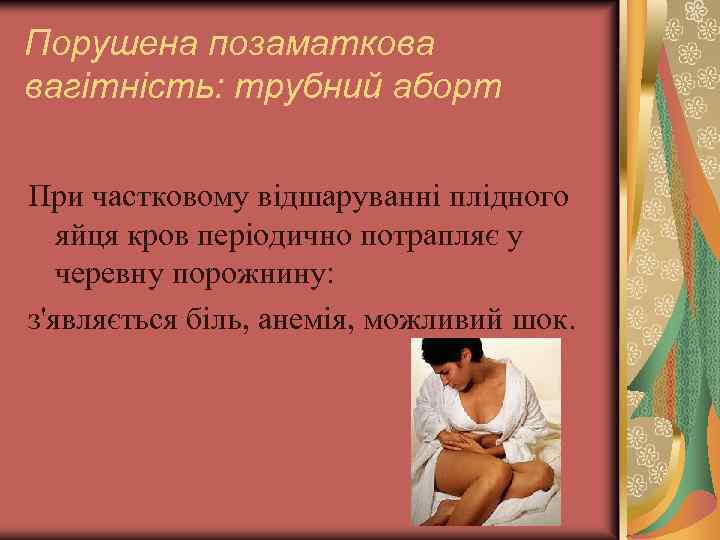 Порушена позаматкова вагітність: трубний аборт

При частковому відшаруванні плідного яйця кров періодично потрапляє у черевну порожнину:

з'являється біль, анемія, можливий шок.